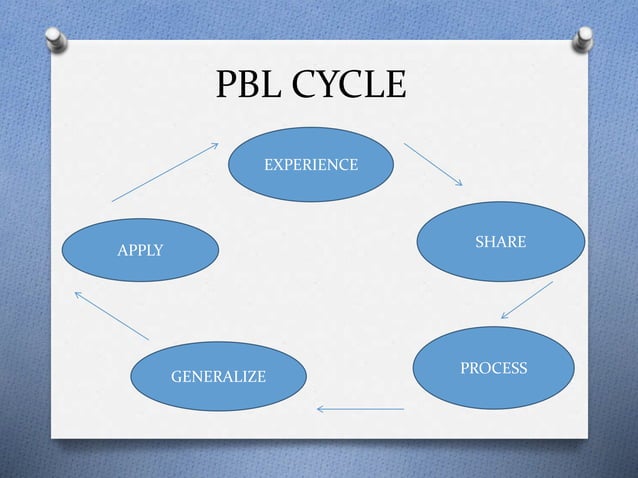 PBL CYCLE

EXPERIENCE

SHARE

PROCESS

GENERALIZE

APPLY